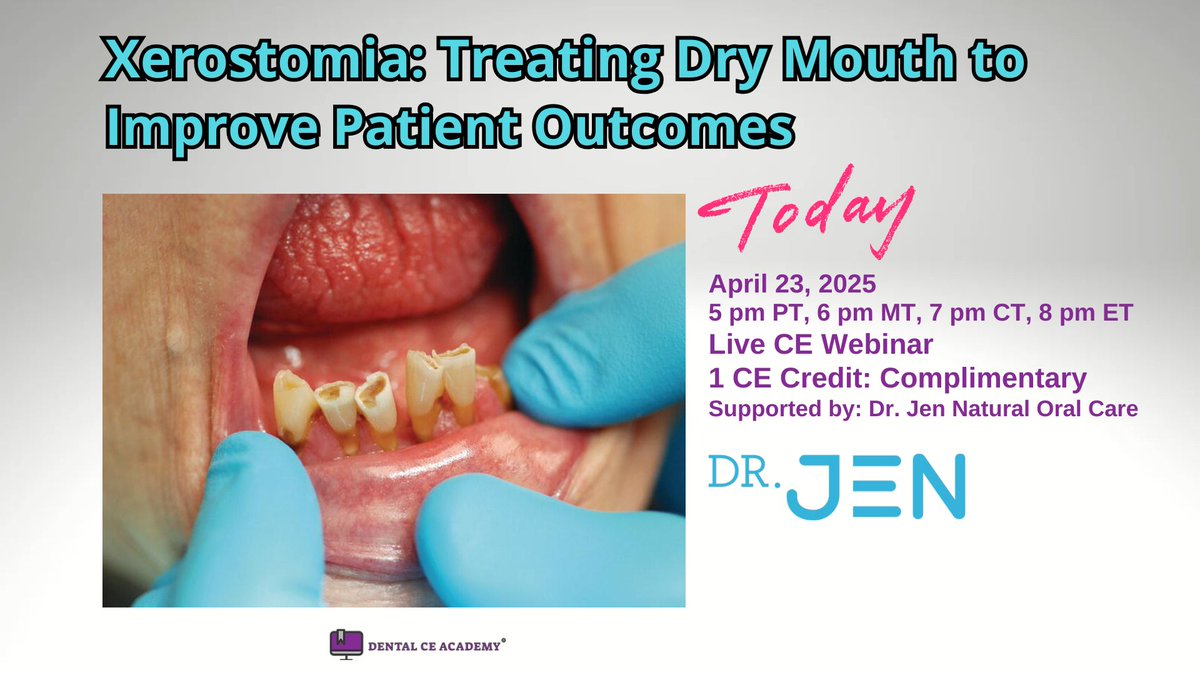 Xerostomia: Treating Dry Mouth to Improve Patient Outcomes

Today

April 23, 2025
5 pm PT, 6 pm MT, 7 pm CT, 8 pm ET
Live CE Webinar
1 CE Credit: Complimentary
Supported by: Dr. Jen Natural Oral Care

DR. JEN

DENTAL CE ACADEMY®